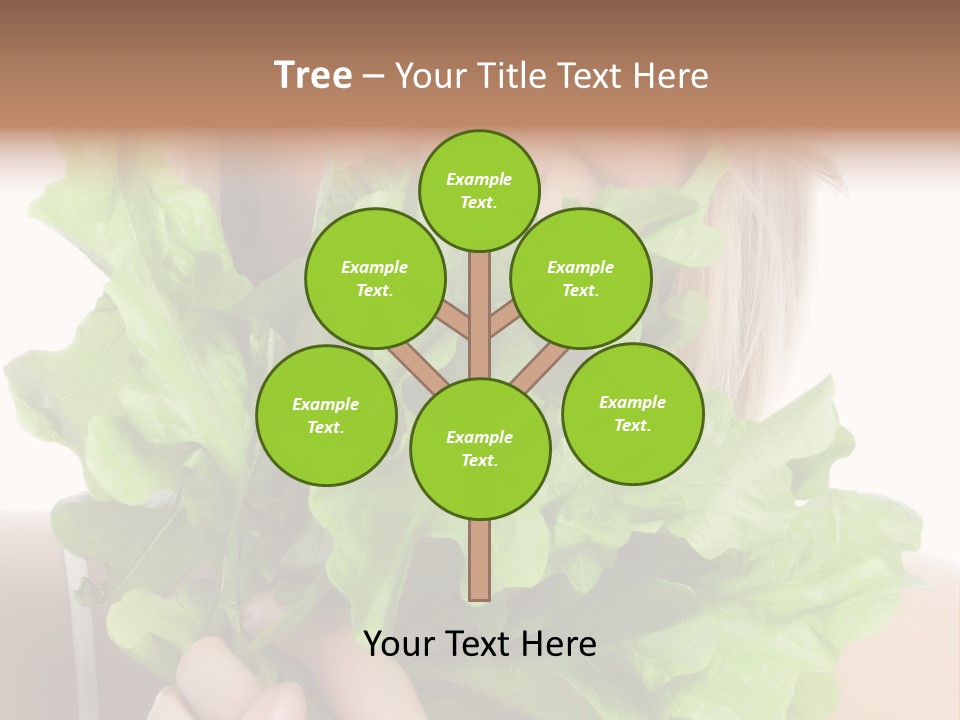 Tree – Your Title Text Here

Example Text.

Example Text.

Example Text.

Example Text.

Example Text.

Example Text.

Your Text Here